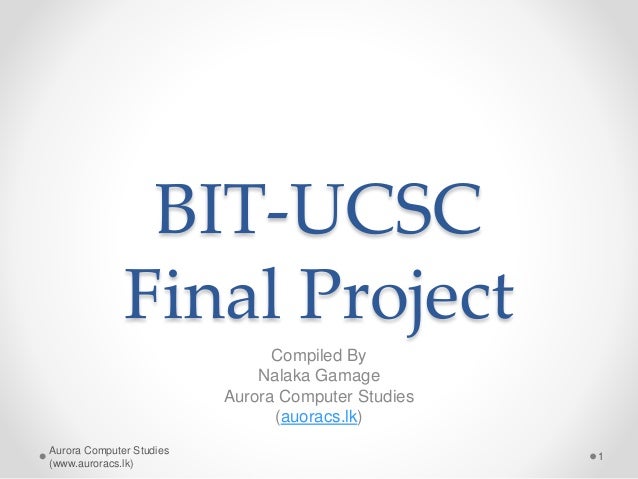 BIT-UCSC
Final Project

Compiled By
Nalaka Gamage
Aurora Computer Studies
(auoracs.lk)

Aurora Computer Studies
(www.auroracs.lk)

1